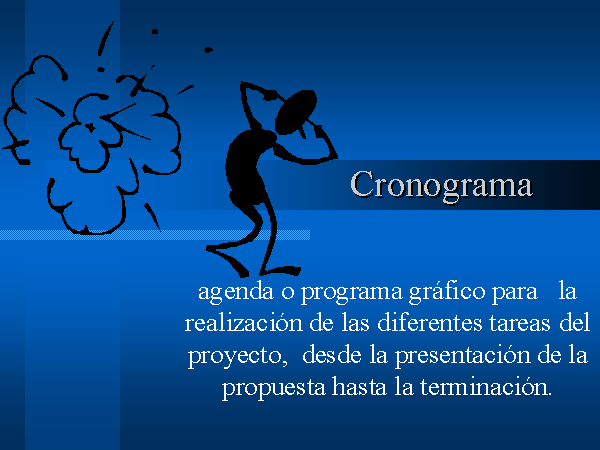 Cronograma

agenda o programa gráfico para la realización de las diferentes tareas del proyecto, desde la presentación de la propuesta hasta la terminación.